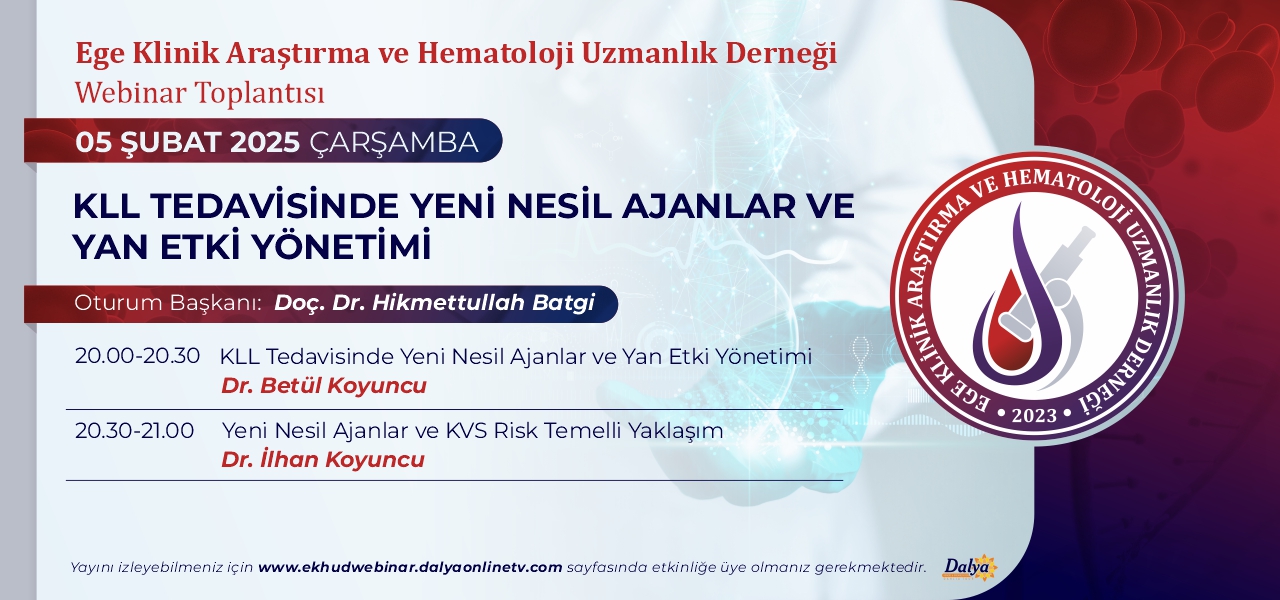 Ege Klinik Araştırma ve Hematoloji Uzmanlık Derneği
Webinar Toplantısı

05 ŞUBAT 2025 ÇARŞAMBA

KLL TEDAVİSİNDE YENİ NESİL AJANLAR VE YAN ETKİ YÖNETİMİ

Oturum Başkanı: Doç. Dr. Hikmettullah Batgi

20.00-20.30 KLL Tedavisinde Yeni Nesil Ajanlar ve Yan Etki Yönetimi
Dr. Betül Koyuncu

20.30-21.00 Yeni Nesil Ajanlar ve KVS Risk Temelli Yaklaşım
Dr. İlhan Koyuncu

EGE KLİNİK ARAŞTIRMA VE HEMATOLOJİ UZMANLIK DERNEĞİ
• 2023 •

Yayını izleyebilmeniz için www.ekhudwebinar.dalyaonlinetv.com sayfasında etkinliğe üye olmanız gerekmektedir.

Dalya